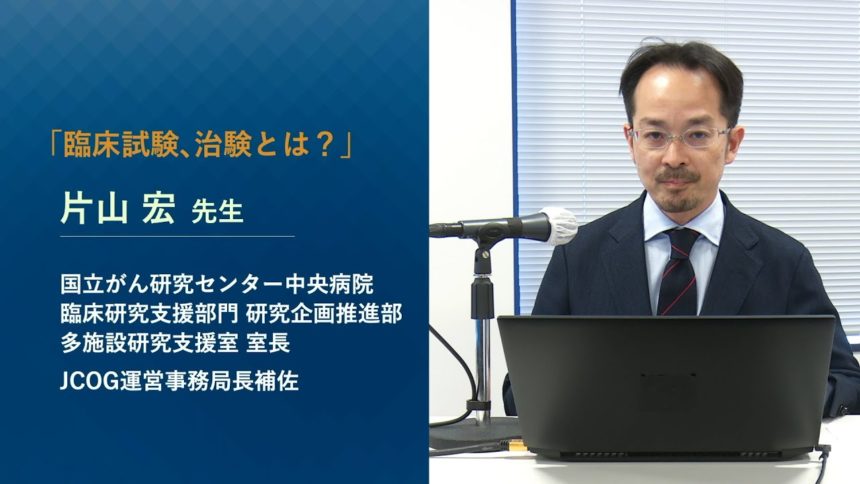 「臨床試験、治験とは？」

片山 宏 先生

国立がん研究センター中央病院
臨床研究支援部門 研究企画推進部
多施設研究支援室 室長
JCOG運営事務局長補佐